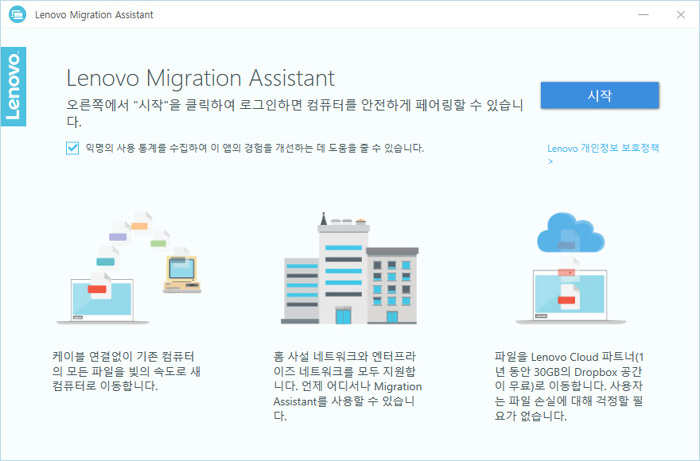 Lenovo Migration Assistant

Lenovo

Lenovo Migration Assistant

오른쪽에서 "시작"을 클릭하여 로그인하면 컴퓨터를 안전하게 페어링할 수 있습니다.

시작

익명의 사용 통계를 수집하여 이 앱의 경험을 개선하는 데 도움을 줄 수 있습니다.

Lenovo 개인정보 보호정책 >

케이블 연결없이 기존 컴퓨터의 모든 파일을 빛의 속도로 새 컴퓨터로 이동합니다.

홈 사설 네트워크와 엔터프라이즈 네트워크를 모두 지원합니다. 언제 어디서나 Migration Assistant를 사용할 수 있습니다.

파일을 Lenovo Cloud 파트너(1년 동안 30GB의 Dropbox 공간이 무료)로 이동합니다. 사용자는 파일 손실에 대해 걱정할 필요가 없습니다.